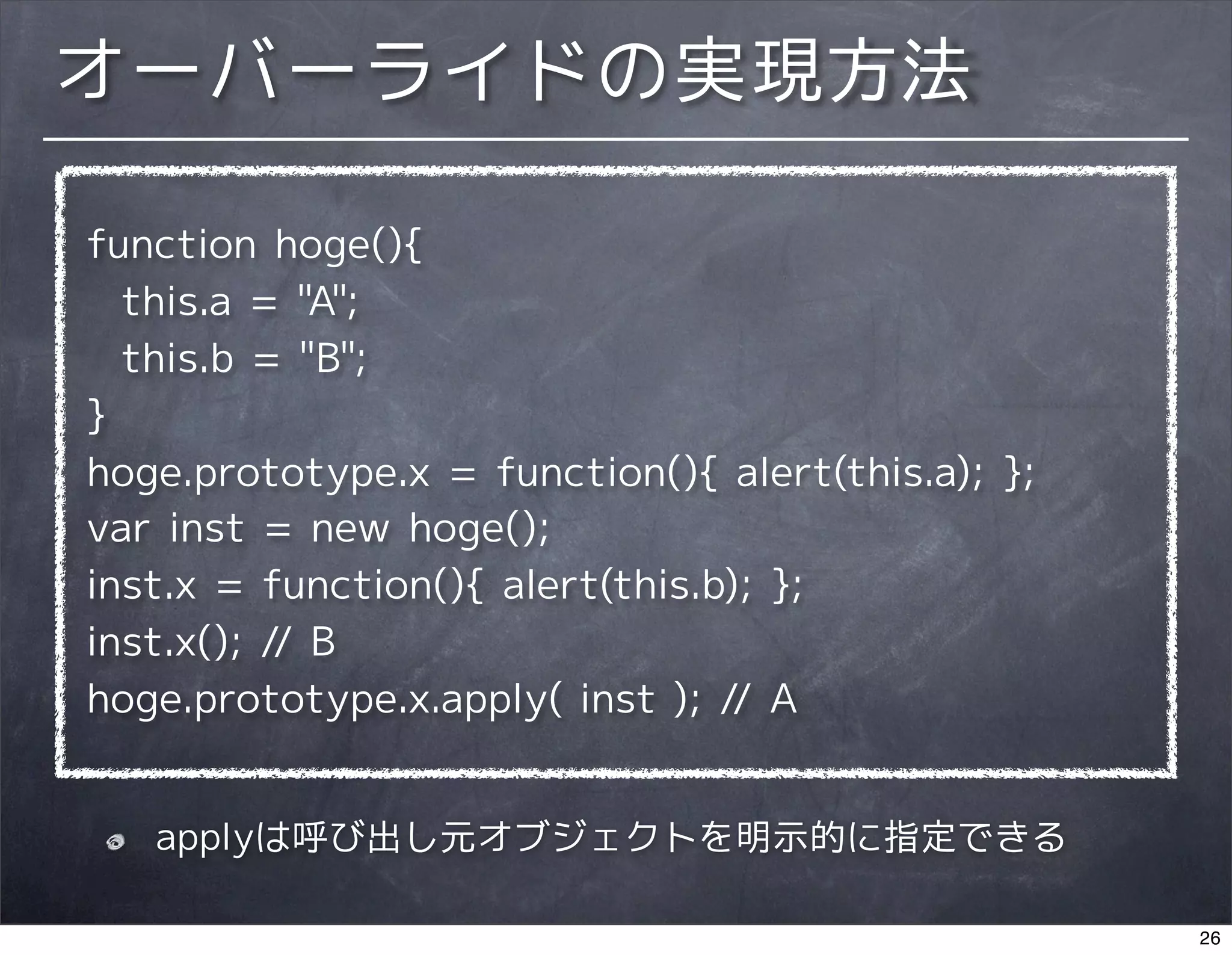 オーバーライドの実現方法

function hoge(){
  this.a = "A";
  this.b = "B";
}
hoge.prototype.x = function(){ alert(this.a); };
var inst = new hoge();
inst.x = function(){ alert(this.b); };
inst.x(); // B
hoge.prototype.x.apply( inst ); // A

applyは呼び出し元オブジェクトを明示的に指定できる

26